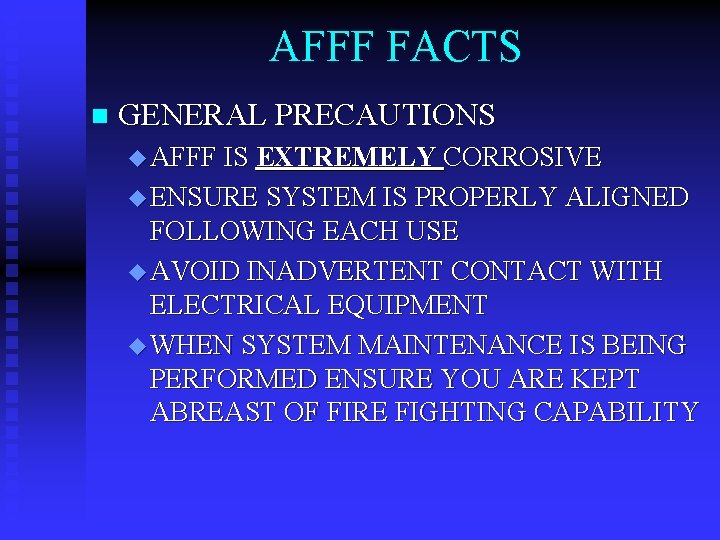 AFFF FACTS

GENERAL PRECAUTIONS

AFFF IS EXTREMELY CORROSIVE

ENSURE SYSTEM IS PROPERLY ALIGNED FOLLOWING EACH USE

AVOID INADVERTENT CONTACT WITH ELECTRICAL EQUIPMENT

WHEN SYSTEM MAINTENANCE IS BEING PERFORMED ENSURE YOU ARE KEPT ABREAST OF FIRE FIGHTING CAPABILITY